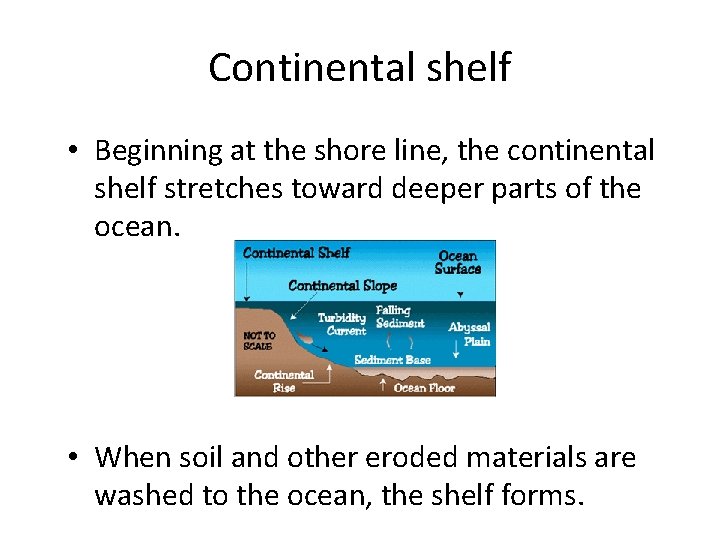 Continental shelf

• Beginning at the shore line, the continental shelf stretches toward deeper parts of the ocean.

Continental Shelf
Ocean Surface
Continental Slope
Turbidity Current
Falling Sediment
Abyssal Plain
NOT TO SCALE
Sediment Base
Continental Rise
Ocean Floor

• When soil and other eroded materials are washed to the ocean, the shelf forms.